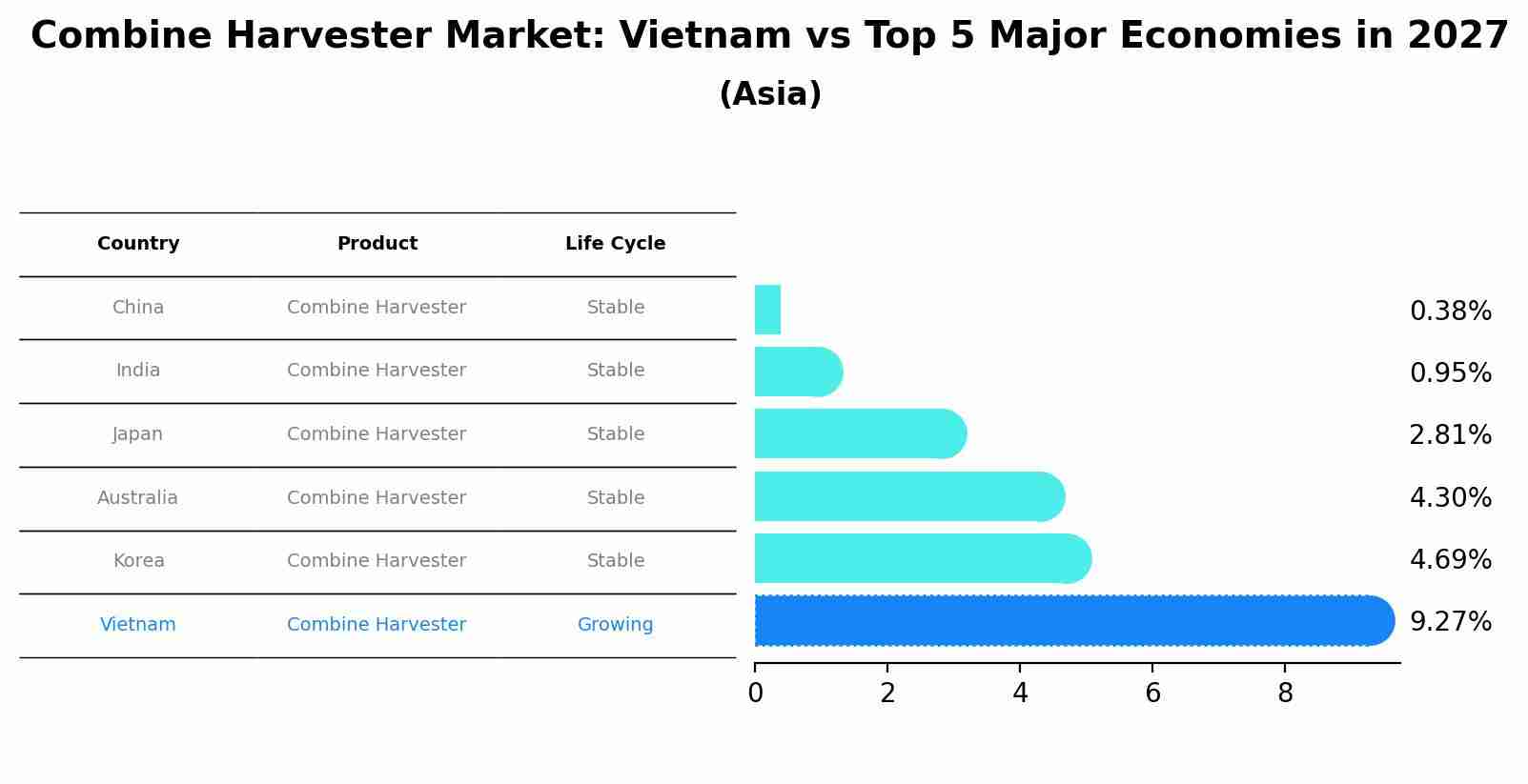 Combine Harvester Market: Vietnam vs Top 5 Major Economies in 2027
(Asia)

| Country | Product | Life Cycle |
|---|---|---|
| China | Combine Harvester | Stable |
| India | Combine Harvester | Stable |
| Japan | Combine Harvester | Stable |
| Australia | Combine Harvester | Stable |
| Korea | Combine Harvester | Stable |
| Vietnam | Combine Harvester | Growing |

0.38%
0.95%
2.81%
4.30%
4.69%
9.27%

0 2 4 6 8